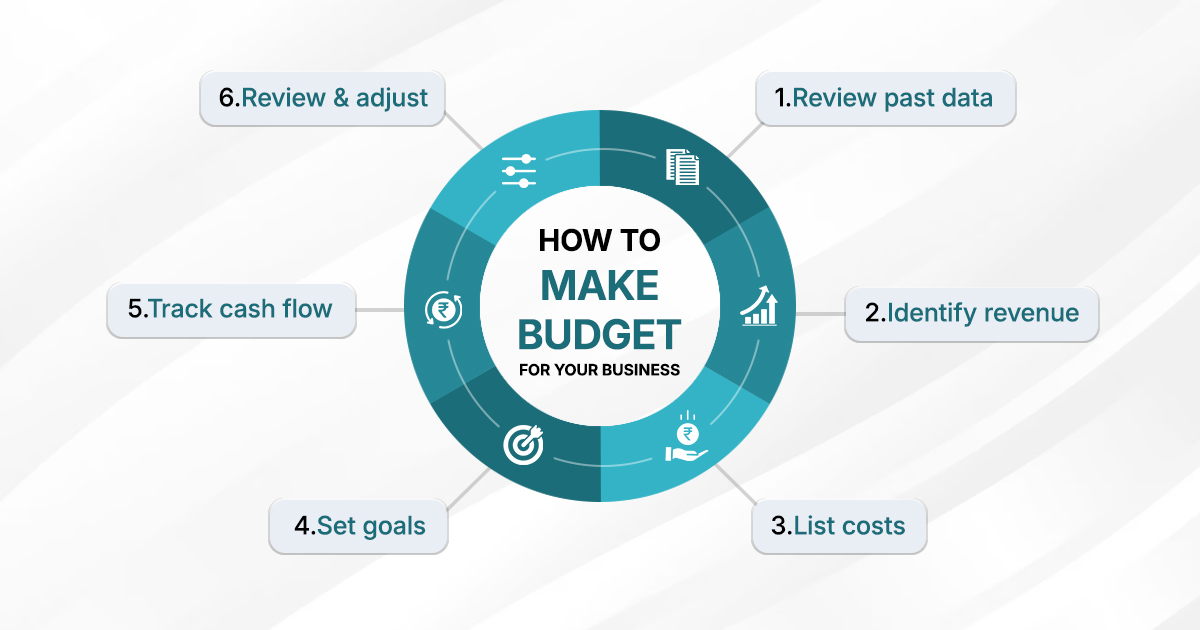 HOW TO
MAKE
BUDGET
FOR YOUR BUSINESS

1.Review past data

2.Identify revenue

3.List costs

4.Set goals

5.Track cash flow

6.Review & adjust